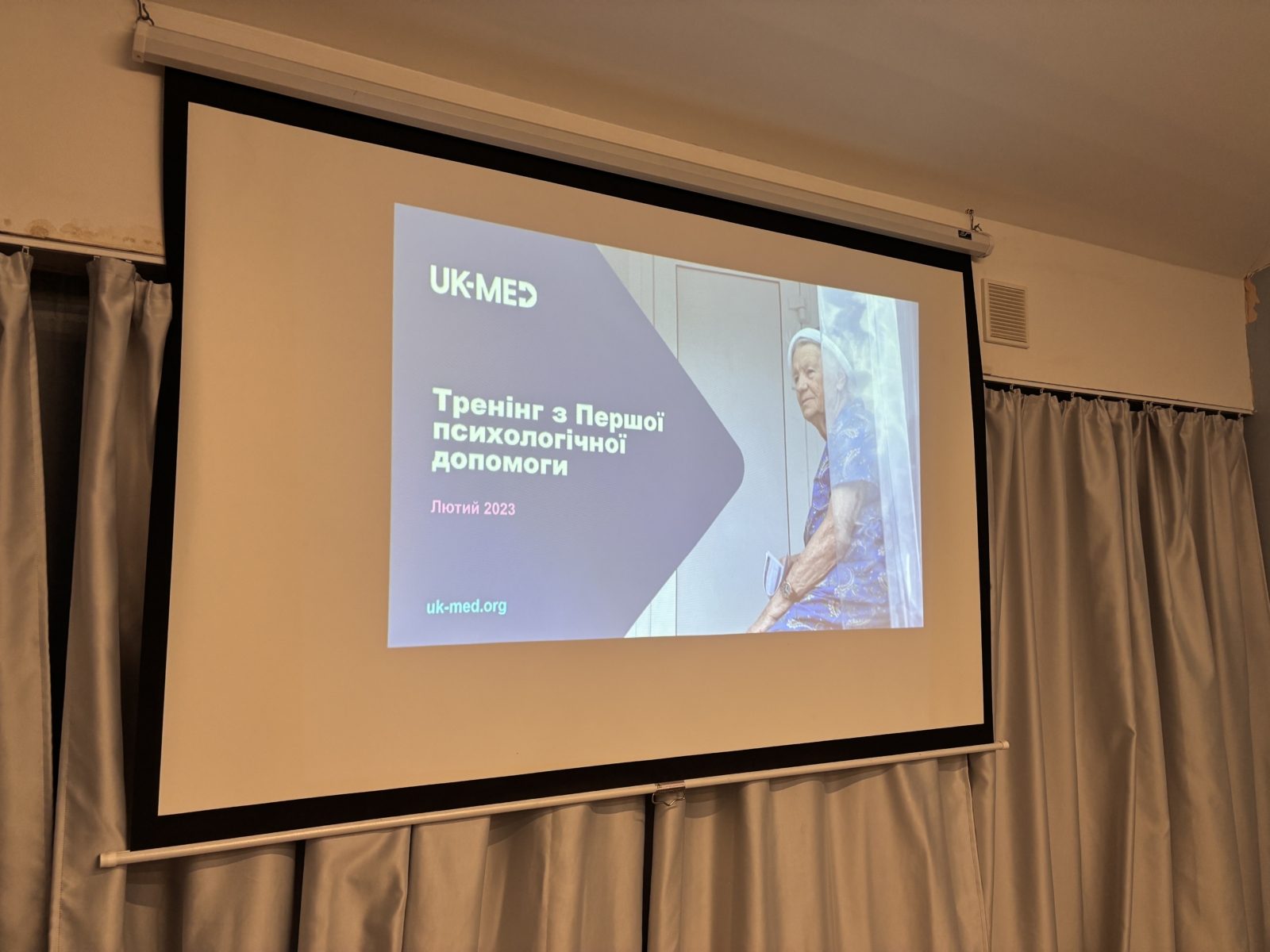 UK-MED

Тренінг з Першої психологічної допомоги

Лютий 2023

uk-med.org